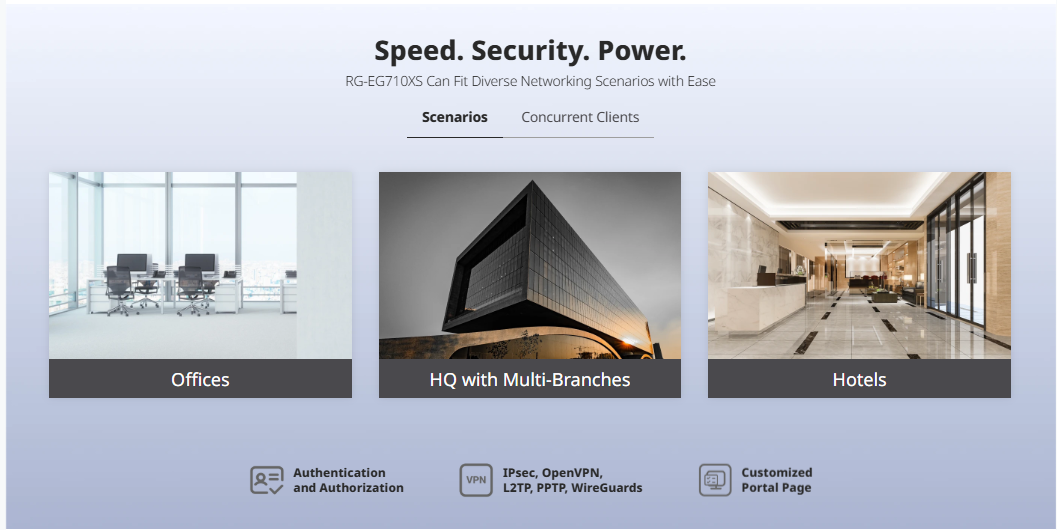 Speed. Security. Power.

RG-EG710XS Can Fit Diverse Networking Scenarios with Ease

Scenarios

Concurrent Clients

Offices

HQ with Multi-Branches

Hotels

Authentication and Authorization

VPN

IPsec, OpenVPN, L2TP, PPTP, WireGuards

Customized Portal Page